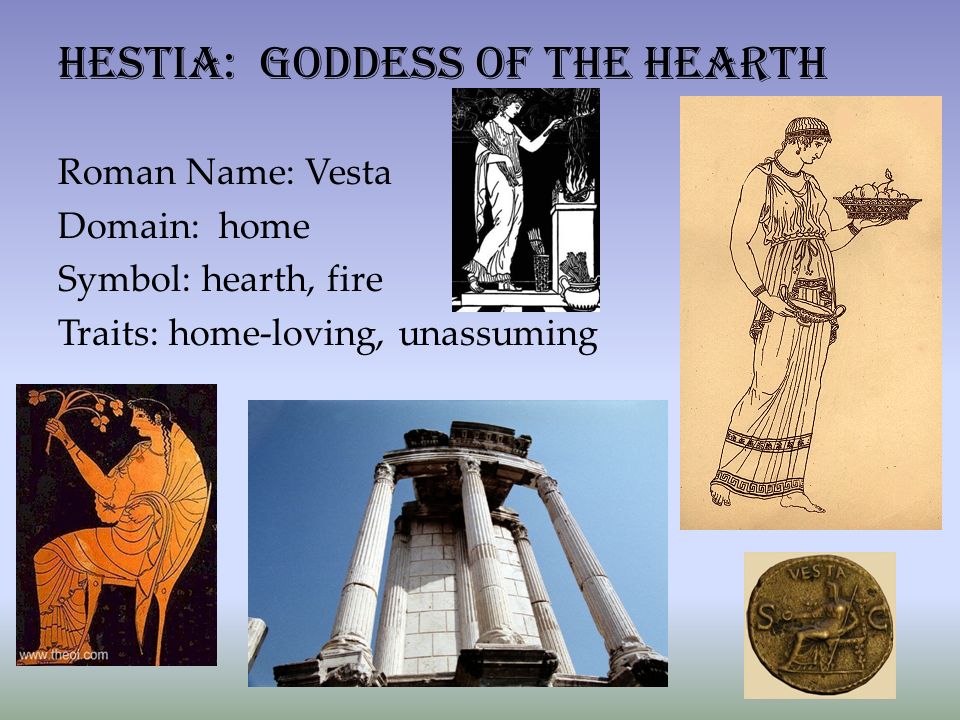 HESTIA: GODDESS OF THE HEARTH

Roman Name: Vesta
Domain: home
Symbol: hearth, fire
Traits: home-loving, unassuming

www.theoi.com

VESTA
S C